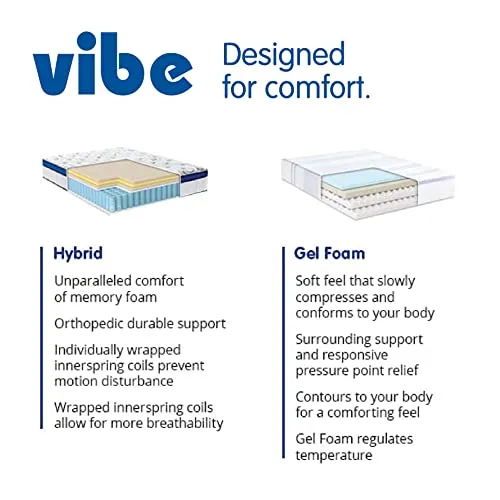 vibe

Designed for comfort.

Hybrid

Unparalleled comfort of memory foam

Orthopedic durable support

Individually wrapped innerspring coils prevent motion disturbance

Wrapped innerspring coils allow for more breathability

Gel Foam

Soft feel that slowly compresses and conforms to your body

Surrounding support and responsive pressure point relief

Contours to your body for a comforting feel

Gel Foam regulates temperature